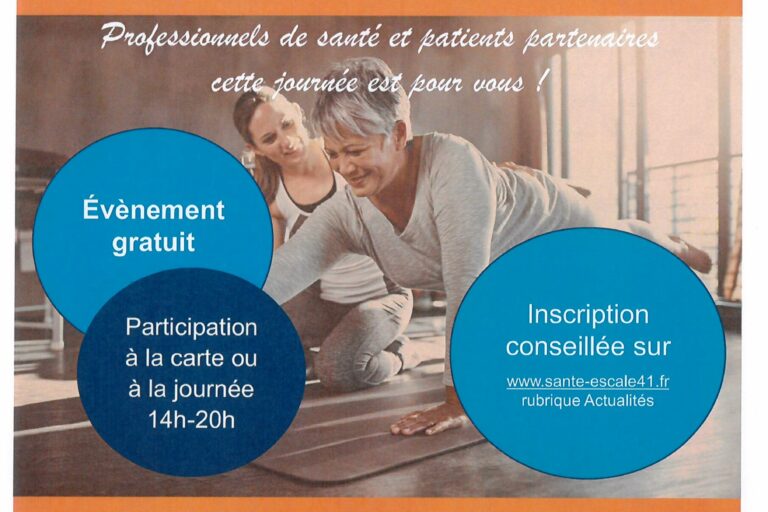 Professionnels de santé et patients partenaires
cette journée est pour vous !

Évènement gratuit

Participation à la carte ou à la journée 14h-20h

Inscription conseillée sur
www.sante-escale41.fr
rubrique Actualités